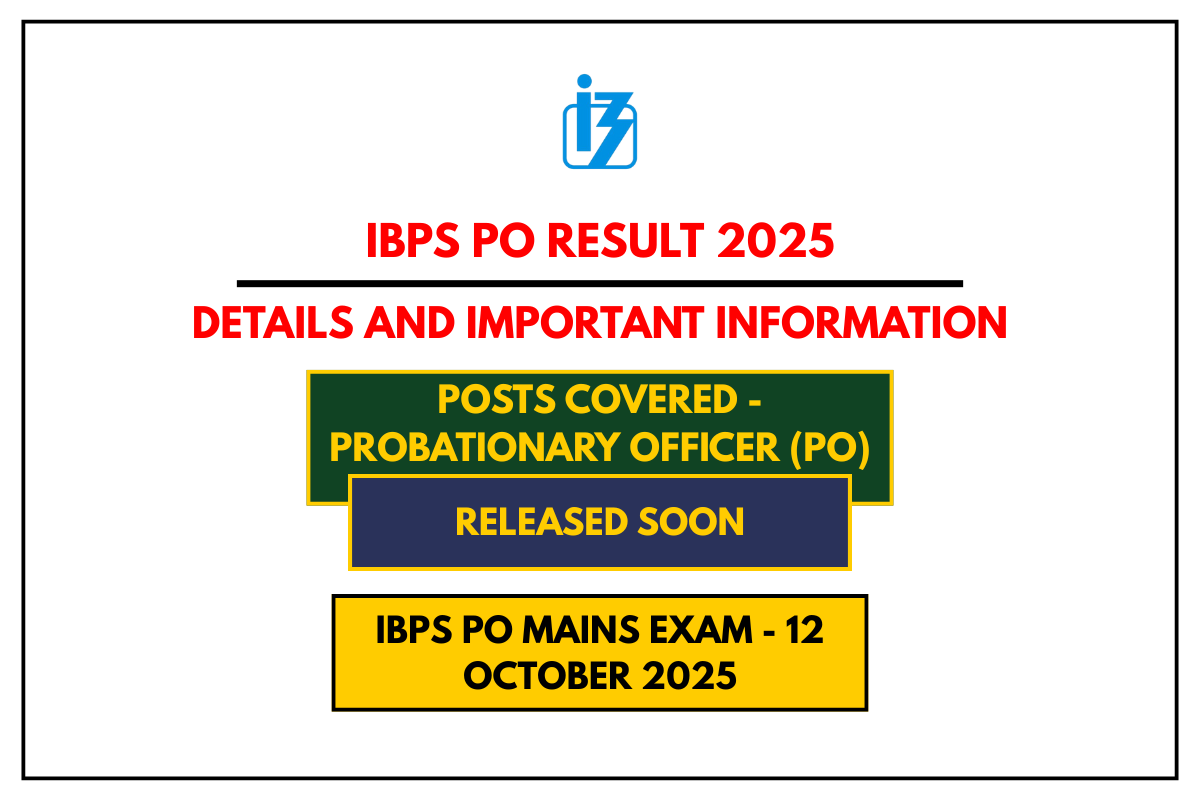 IBPS PO RESULT 2025

DETAILS AND IMPORTANT INFORMATION

POSTS COVERED - PROBATIONARY OFFICER (PO)

RELEASED SOON

IBPS PO MAINS EXAM - 12 OCTOBER 2025